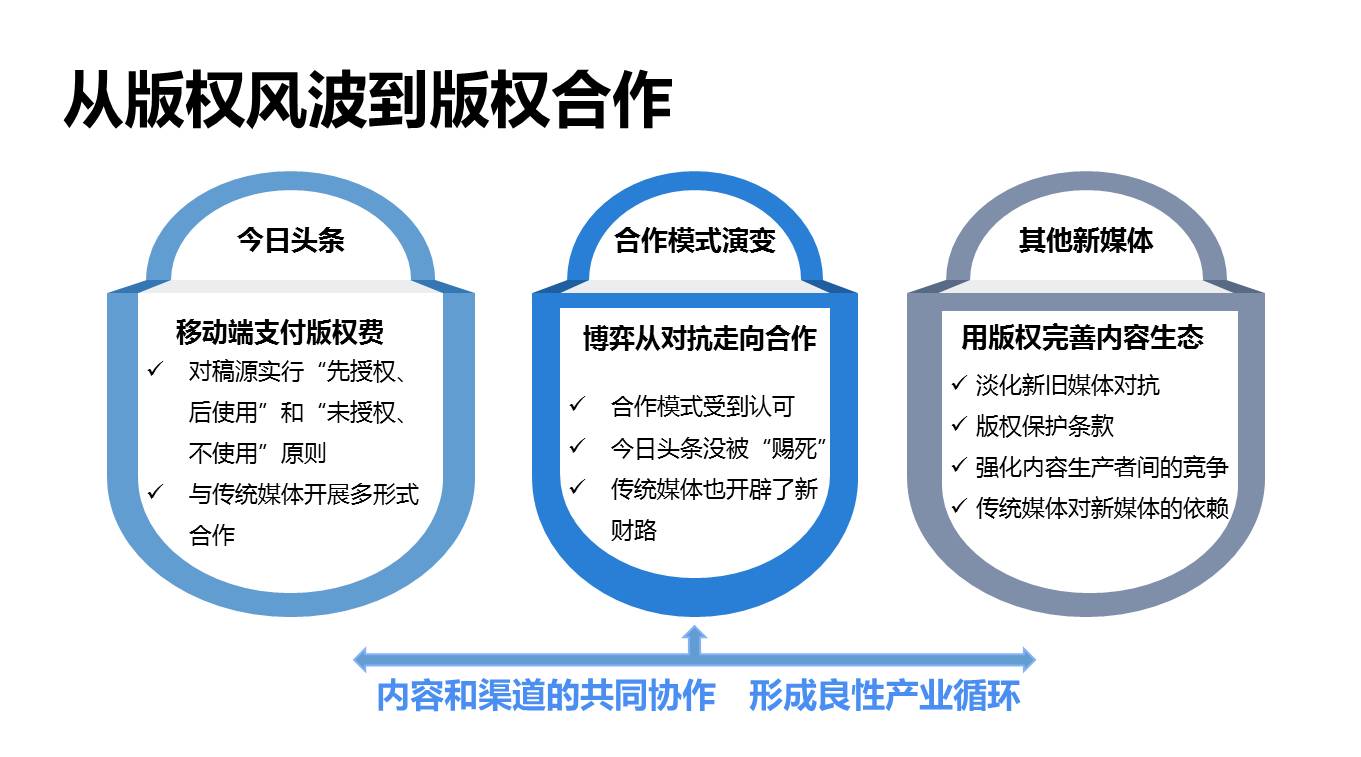 从版权风波到版权合作

今日头条

移动端支付版权费

✓ 对稿源实行“先授权、后使用”和“未授权、不使用”原则

✓ 与传统媒体开展多形式合作

合作模式演变

博弈从对抗走向合作

✓ 合作模式受到认可

✓ 今日头条没被“赐死”

✓ 传统媒体也开辟了新财路

其他新媒体

用版权完善内容生态

✓ 淡化新旧媒体对抗

✓ 版权保护条款

✓ 强化内容生产者间的竞争

✓ 传统媒体对新媒体的依赖

内容和渠道的共同协作 形成良性产业循环